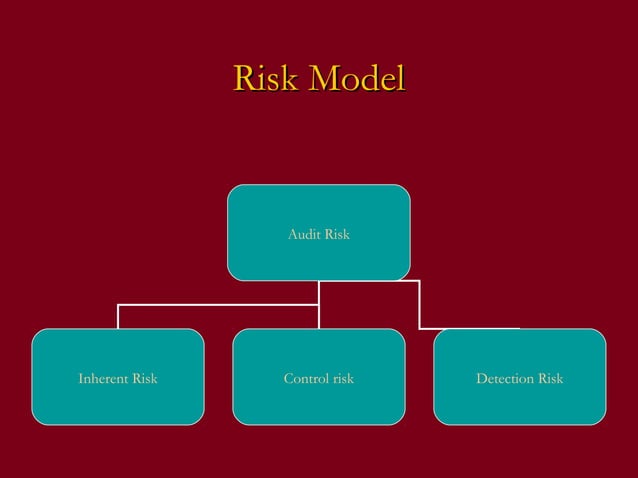 Risk Model

Audit Risk

Inherent Risk

Control risk

Detection Risk